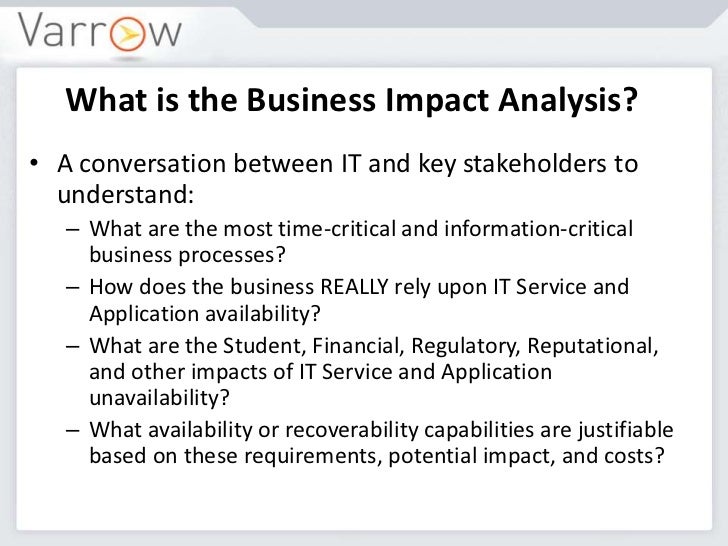 Varrow

What is the Business Impact Analysis?

• A conversation between IT and key stakeholders to understand:
  – What are the most time-critical and information-critical business processes?
  – How does the business REALLY rely upon IT Service and Application availability?
  – What are the Student, Financial, Regulatory, Reputational, and other impacts of IT Service and Application unavailability?
  – What availability or recoverability capabilities are justifiable based on these requirements, potential impact, and costs?